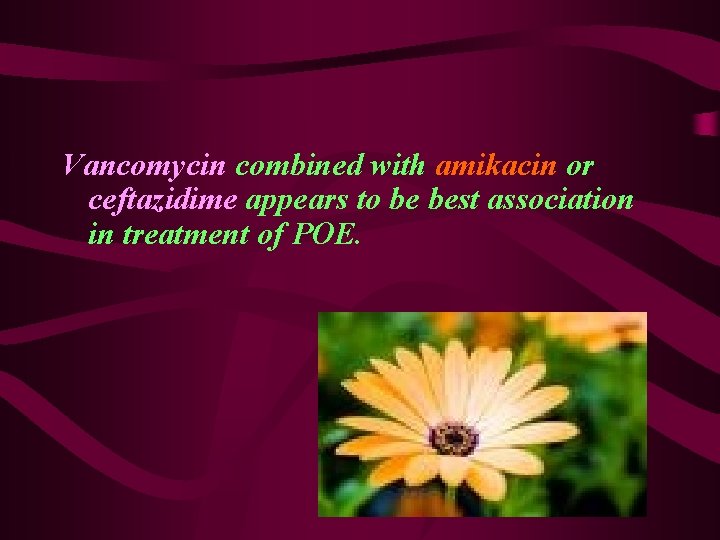 Vancomycin combined with amikacin or ceftazidime appears to be best association in treatment of POE.